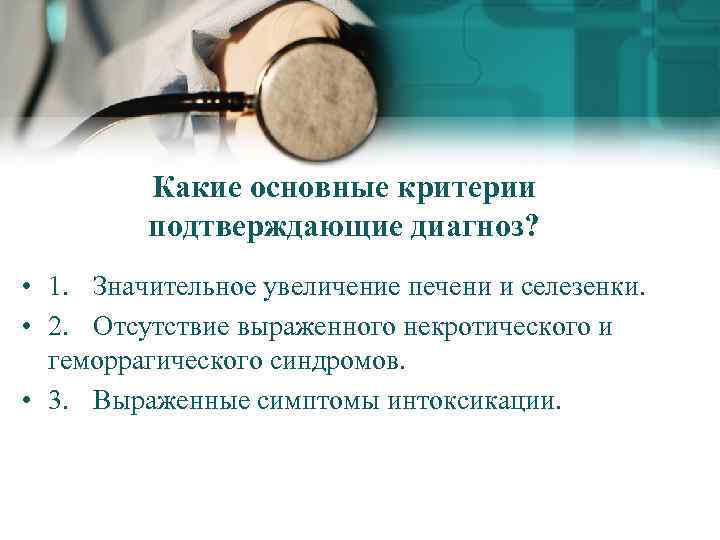 Какие основные критерии подтверждающие диагноз?

• 1. Значительное увеличение печени и селезенки.
• 2. Отсутствие выраженного некротического и геморрагического синдромов.
• 3. Выраженные симптомы интоксикации.